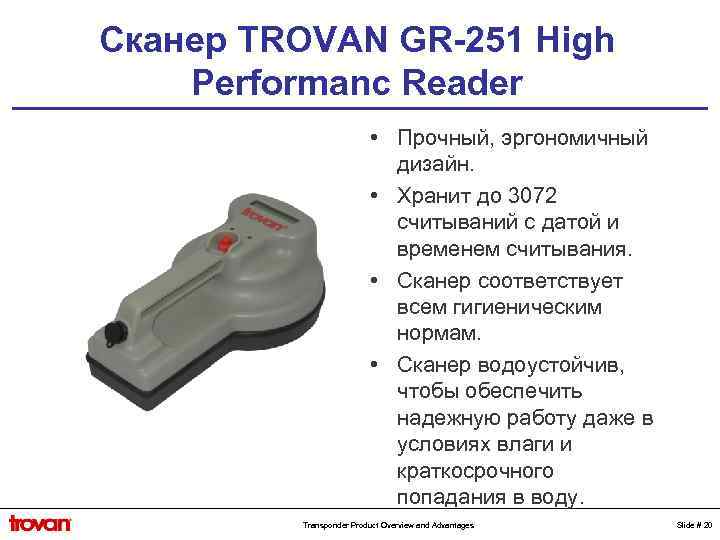 Сканер TROVAN GR-251 High Performanc Reader

trovan

• Прочный, эргономичный дизайн.
• Хранит до 3072 считываний с датой и временем считывания.
• Сканер соответствует всем гигиеническим нормам.
• Сканер водоустойчив, чтобы обеспечить надежную работу даже в условиях влаги и краткосрочного попадания в воду.

trovan

Transponder Product Overview and Advantages

Slide # 20